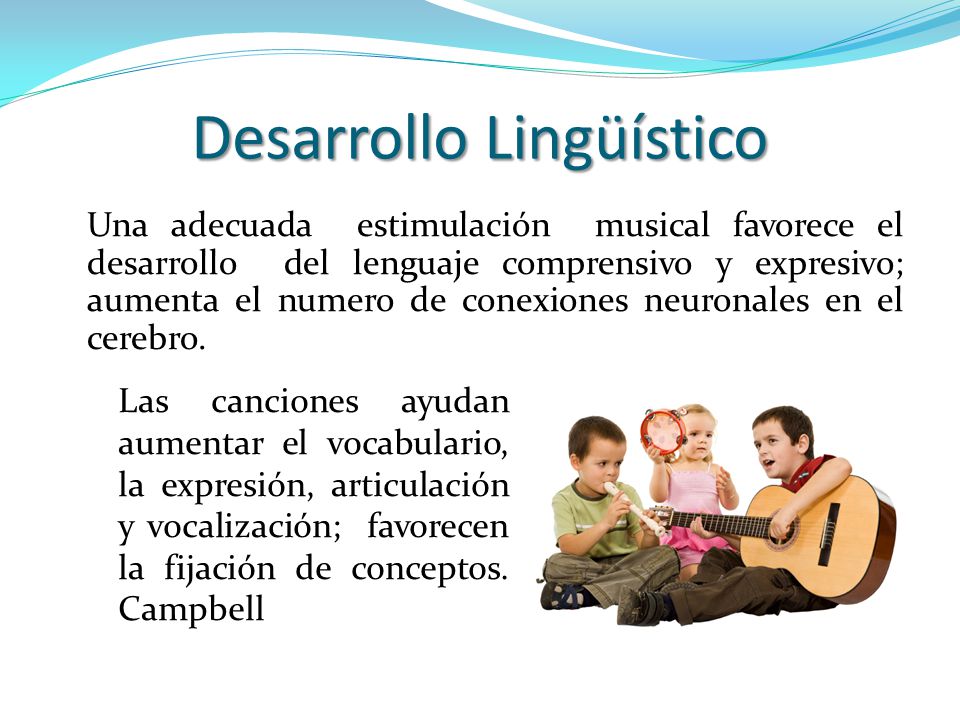 Desarrollo Lingüístico

Una adecuada estimulación musical favorece el desarrollo del lenguaje comprensivo y expresivo; aumenta el numero de conexiones neuronales en el cerebro.

Las canciones ayudan aumentar el vocabulario, la expresión, articulación y vocalización; favorecen la fijación de conceptos. Campbell